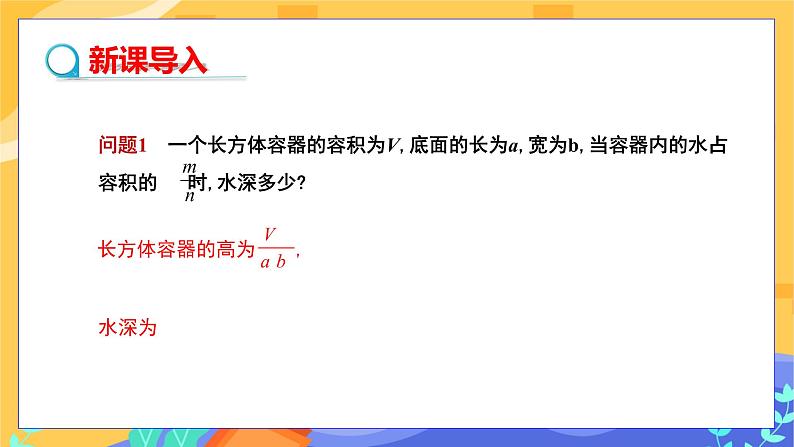 新课导入

问题1　一个长方体容器的容积为$V$, 底面的长为$a$, 宽为b, 当容器内的水占容积的 $\frac{m}{n}$时, 水深多少?

长方体容器的高为$\frac{V}{ab}$,

水深为